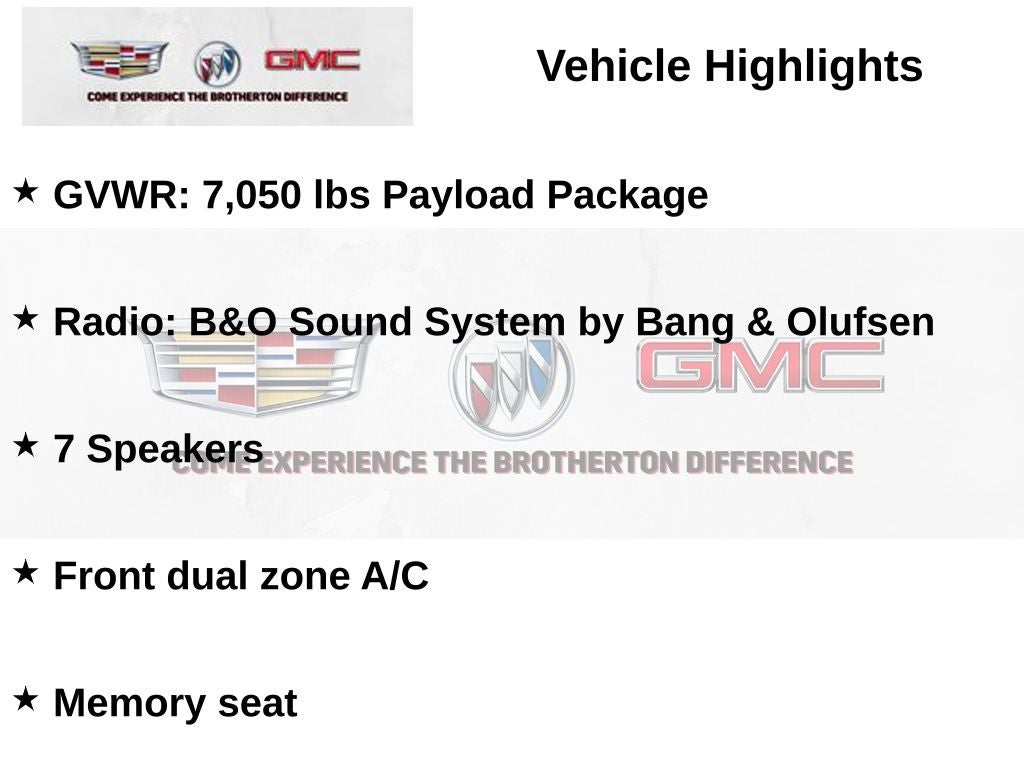 GMC
COME EXPERIENCE THE BROTHERTON DIFFERENCE

Vehicle Highlights

★ GVWR: 7,050 lbs Payload Package

★ Radio: B&O Sound System by Bang & Olufsen

GMC

★ 7 Speakers

COME EXPERIENCE THE BROTHERTON DIFFERENCE

★ Front dual zone A/C

★ Memory seat